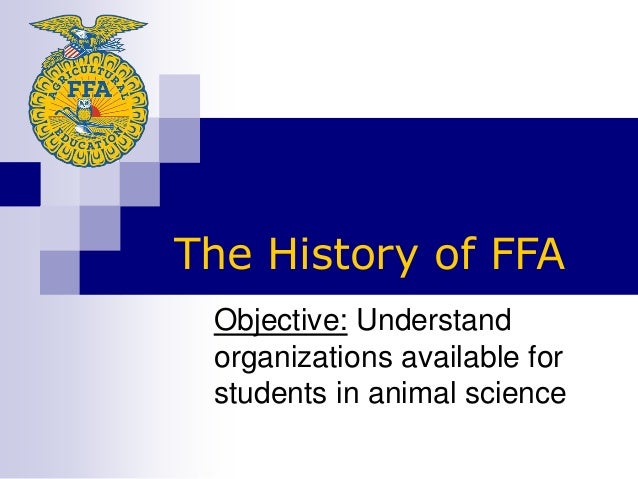 AGRICULTURAL
FFA
EDUCATION

The History of FFA

Objective: Understand organizations available for students in animal science